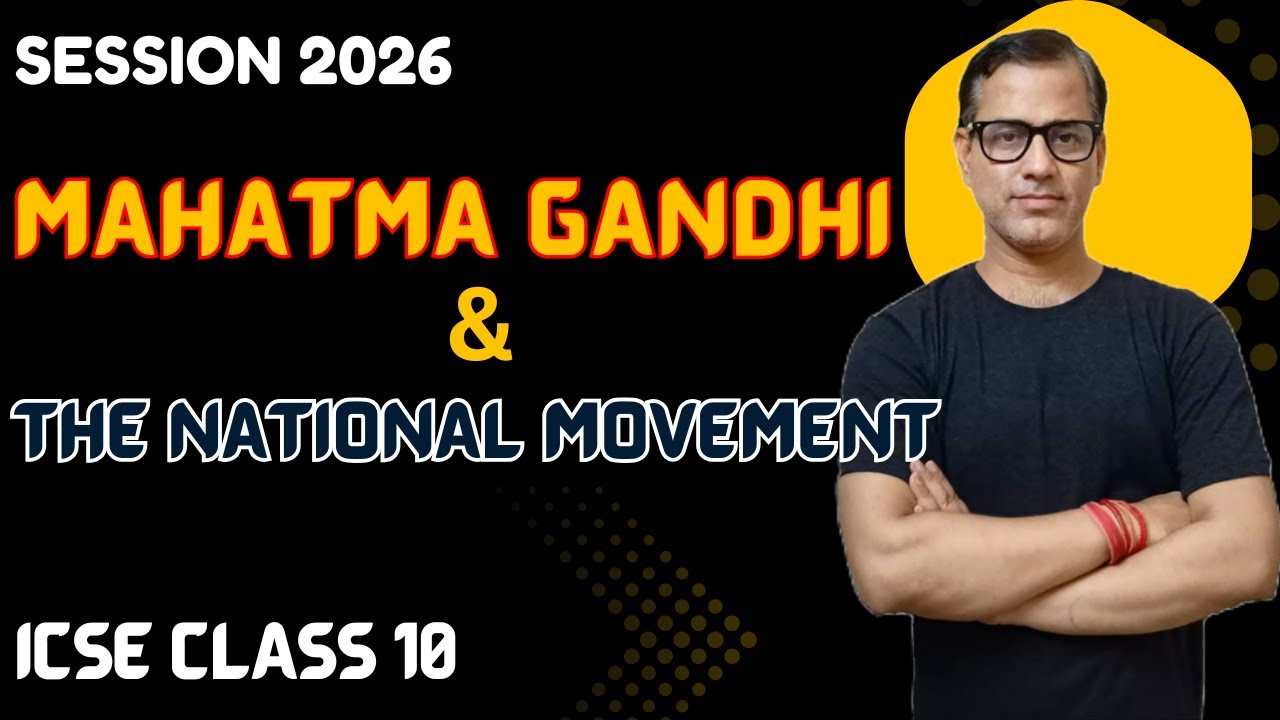 SESSION 2026

MAHATMA GANDHI

&

THE NATIONAL MOVEMENT

ICSE CLASS 10